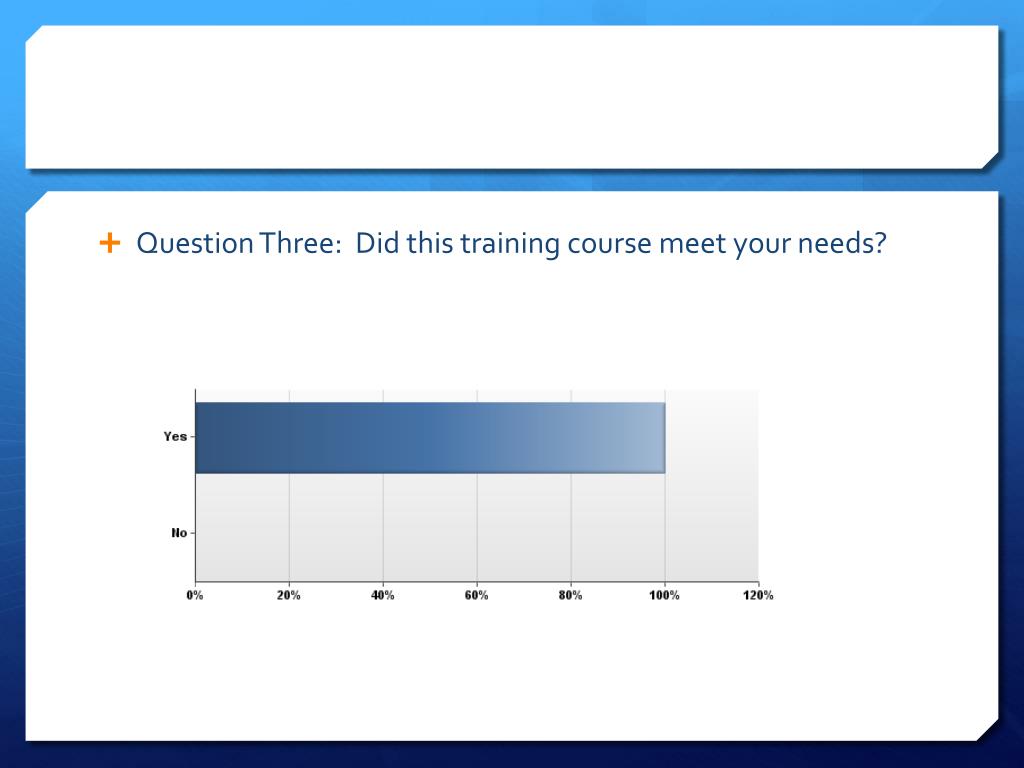 + Question Three: Did this training course meet your needs?

Yes

No

0% 20% 40% 60% 80% 100% 120%